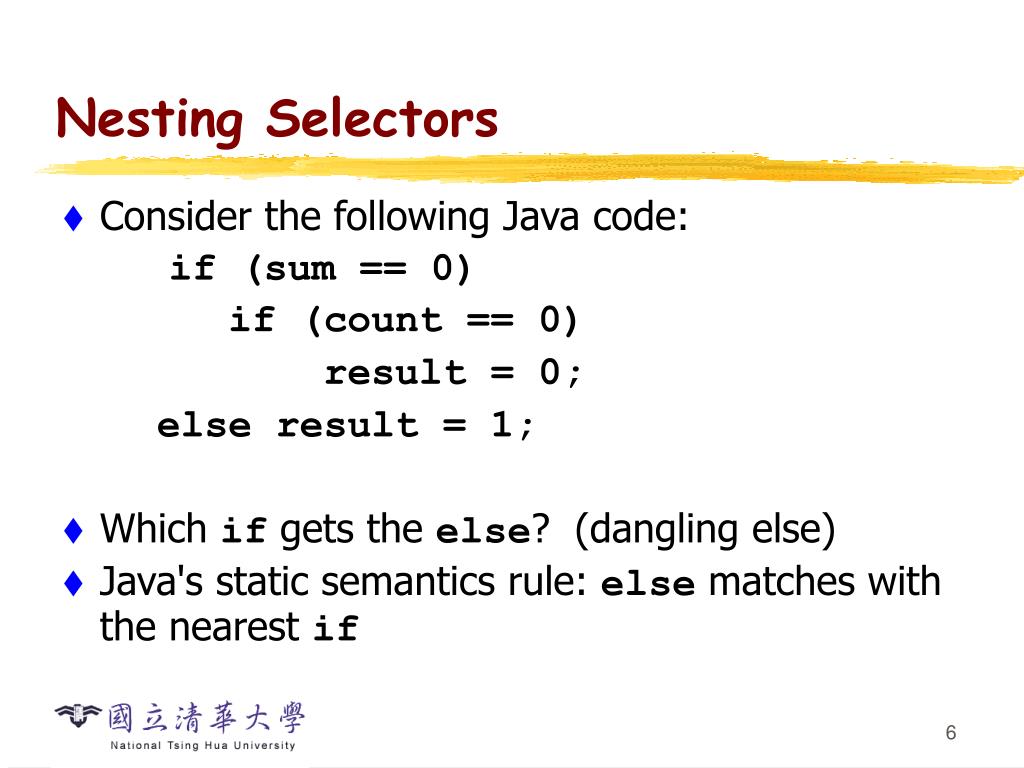 Nesting Selectors

♦ Consider the following Java code:
if (sum == 0)
if (count == 0)
result = 0;
else result = 1;

♦ Which if gets the else? (dangling else)
♦ Java's static semantics rule: else matches with the nearest if

國立清華大學
National Tsing Hua University

6